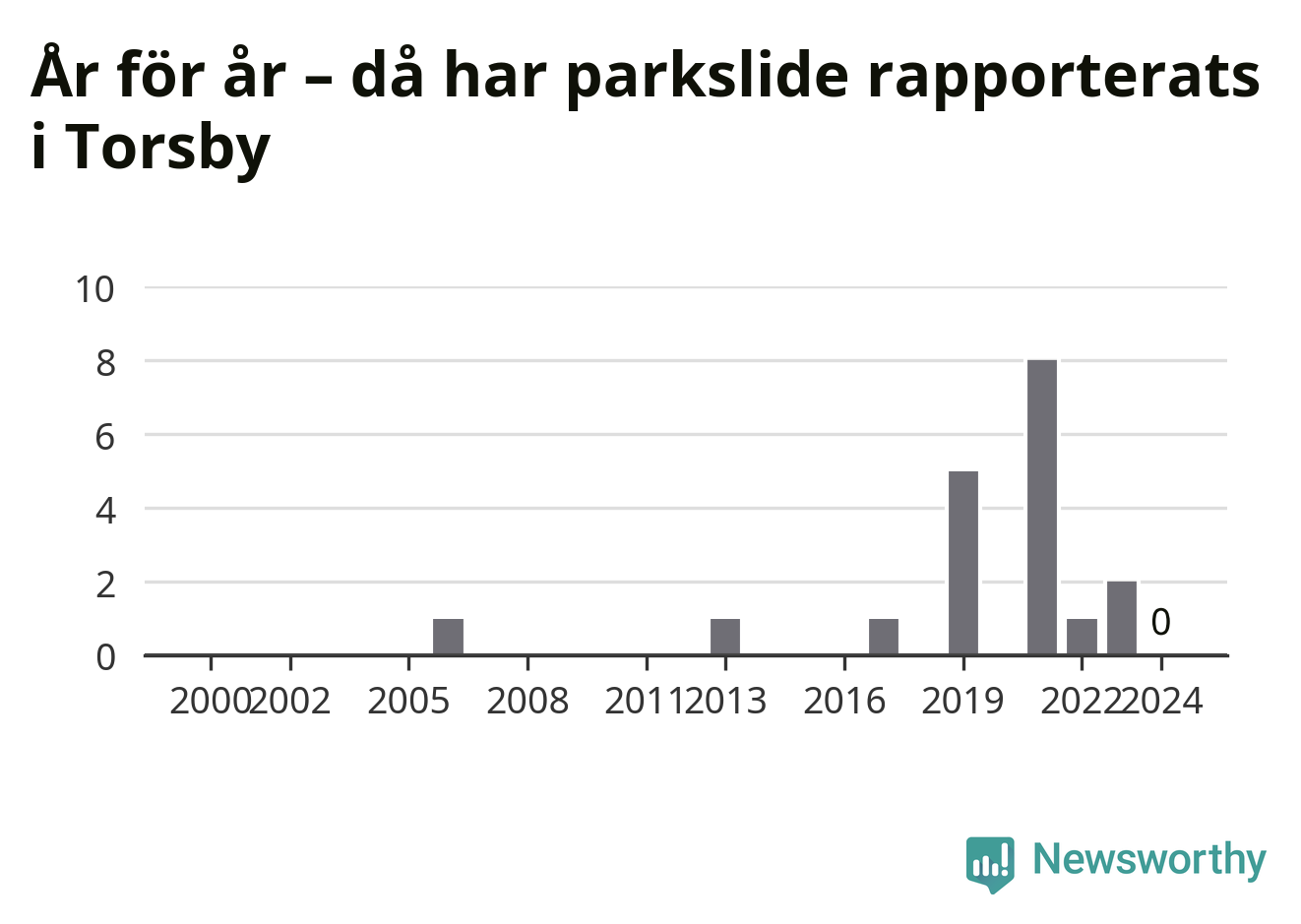 År för år – då har parkslide rapporterats i Torsby

10
8
6
4
2
0

0

2000 2002 2005 2008 2011 2013 2016 2019 2022 2024

Newsworthy